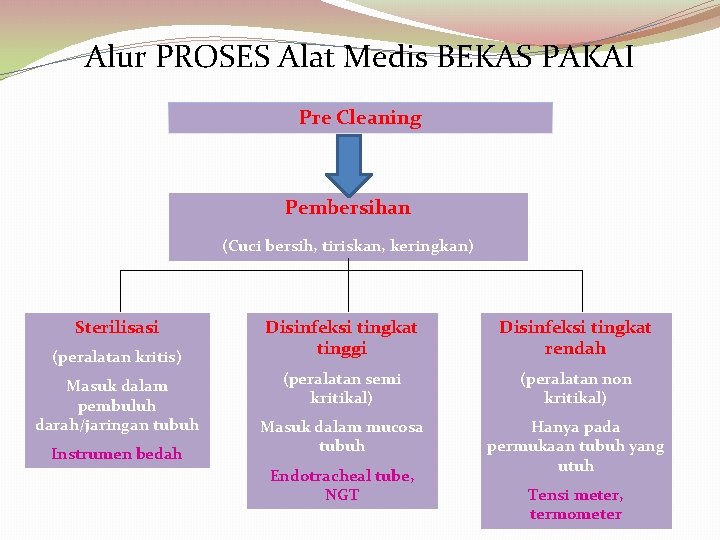 Alur PROSES Alat Medis BEKAS PAKAI

Pre Cleaning

Pembersihan

(Cuci bersih, tiriskan, keringkan)

Sterilisasi

(peralatan kritis)

Masuk dalam pembuluh darah/jaringan tubuh

Instrumen bedah

Disinfeksi tingkat tinggi

(peralatan semi kritikal)

Masuk dalam mucosa tubuh

Endotracheal tube, NGT

Disinfeksi tingkat rendah

(peralatan non kritikal)

Hanya pada permukaan tubuh yang utuh

Tensi meter, termometer